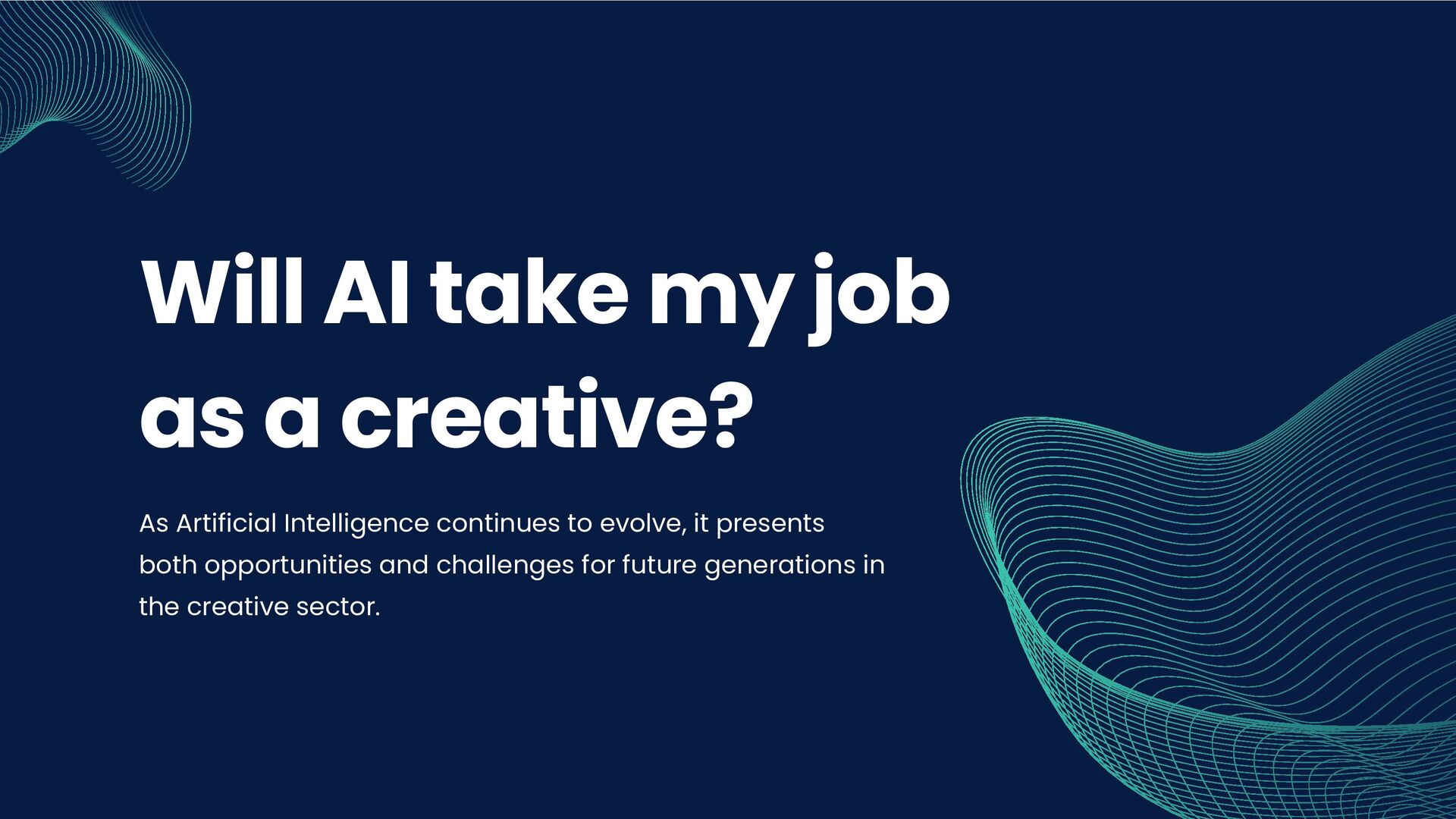 Will AI take my job as a creative?

As Artificial Intelligence continues to evolve, it presents both opportunities and challenges for future generations in the creative sector.